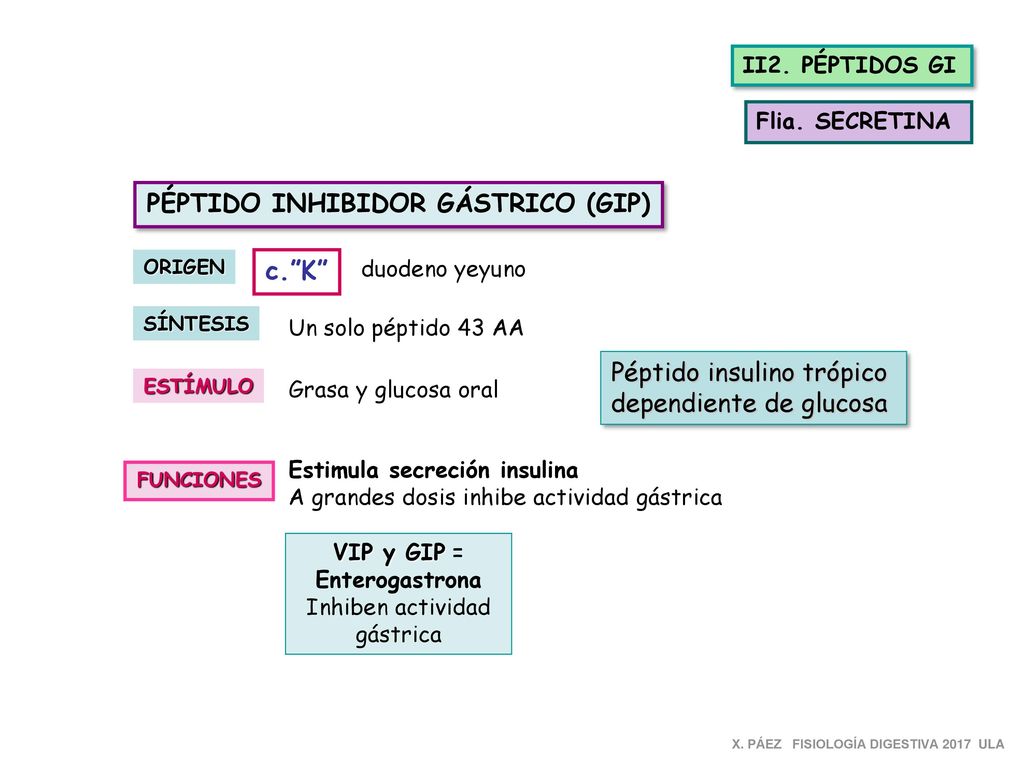 II2. PÉPTIDOS GI

Flia. SECRETINA

PÉPTIDO INHIBIDOR GÁSTRICO (GIP)

ORIGEN

c.”K”

duodeno yeyuno

SÍNTESIS

Un solo péptido 43 AA

ESTÍMULO

Grasa y glucosa oral

Péptido insulino trópico dependiente de glucosa

FUNCIONES

Estimula secreción insulina
A grandes dosis inhibe actividad gástrica

VIP y GIP = Enterogastrona
Inhiben actividad gástrica

X. PÁEZ FISIOLOGÍA DIGESTIVA 2017 ULA